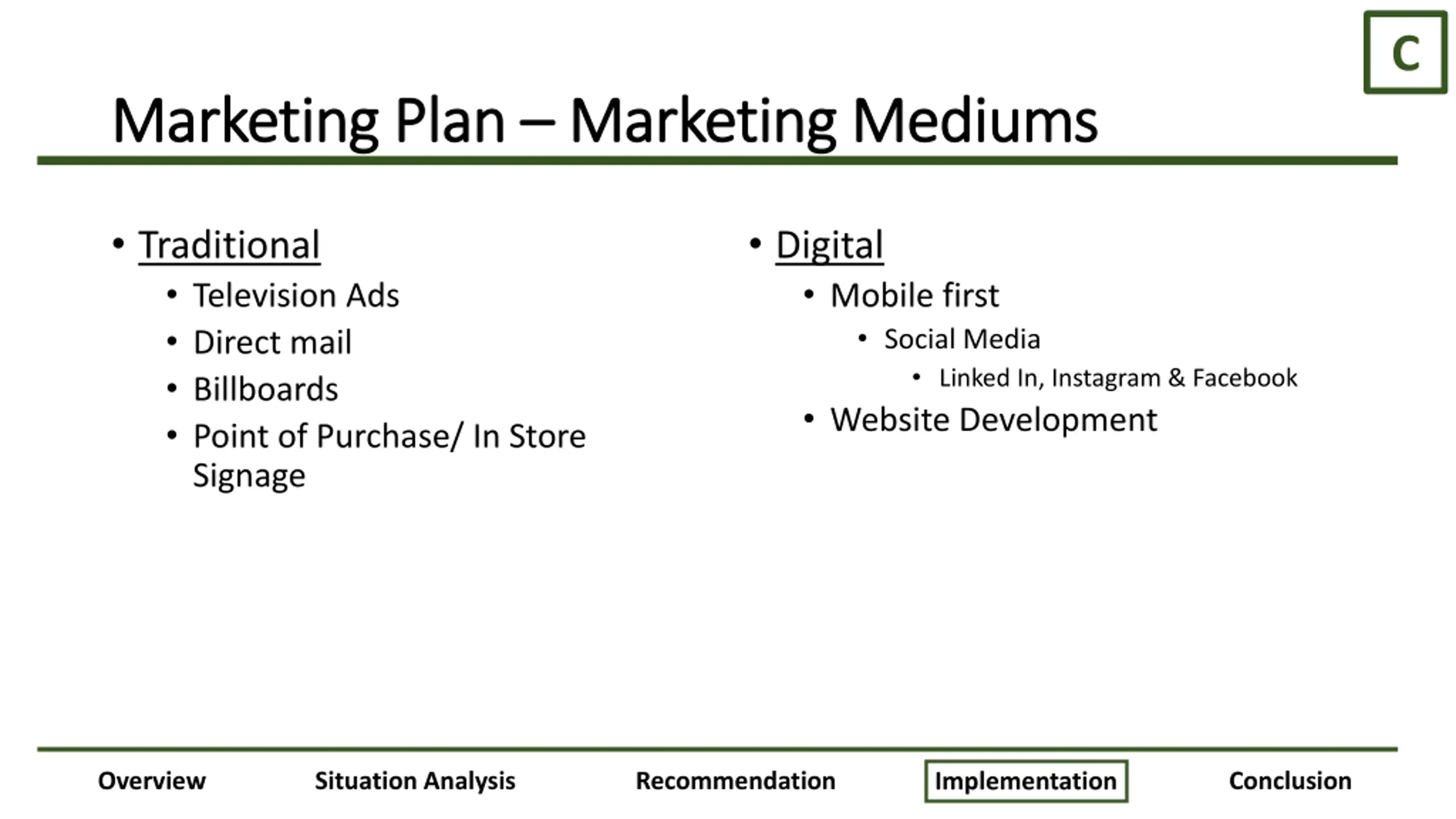 C

Marketing Plan – Marketing Mediums

• Traditional
  • Television Ads
  • Direct mail
  • Billboards
  • Point of Purchase/ In Store Signage

• Digital
  • Mobile first
    • Social Media
      • Linked In, Instagram & Facebook
  • Website Development

Overview Situation Analysis Recommendation Implementation Conclusion